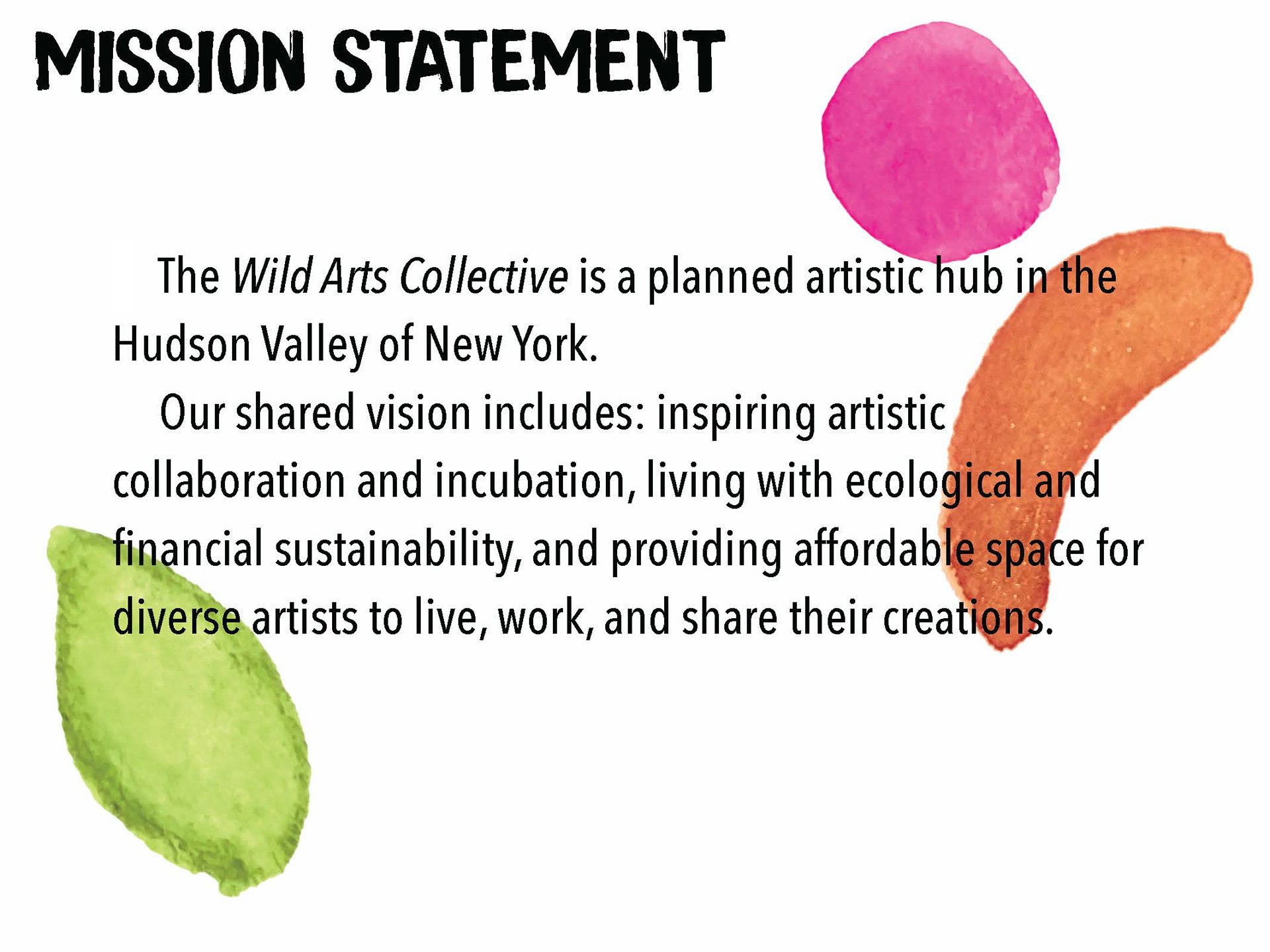 MISSION STATEMENT

The Wild Arts Collective is a planned artistic hub in the Hudson Valley of New York.

Our shared vision includes: inspiring artistic collaboration and incubation, living with ecological and financial sustainability, and providing affordable space for diverse artists to live, work, and share their creations.